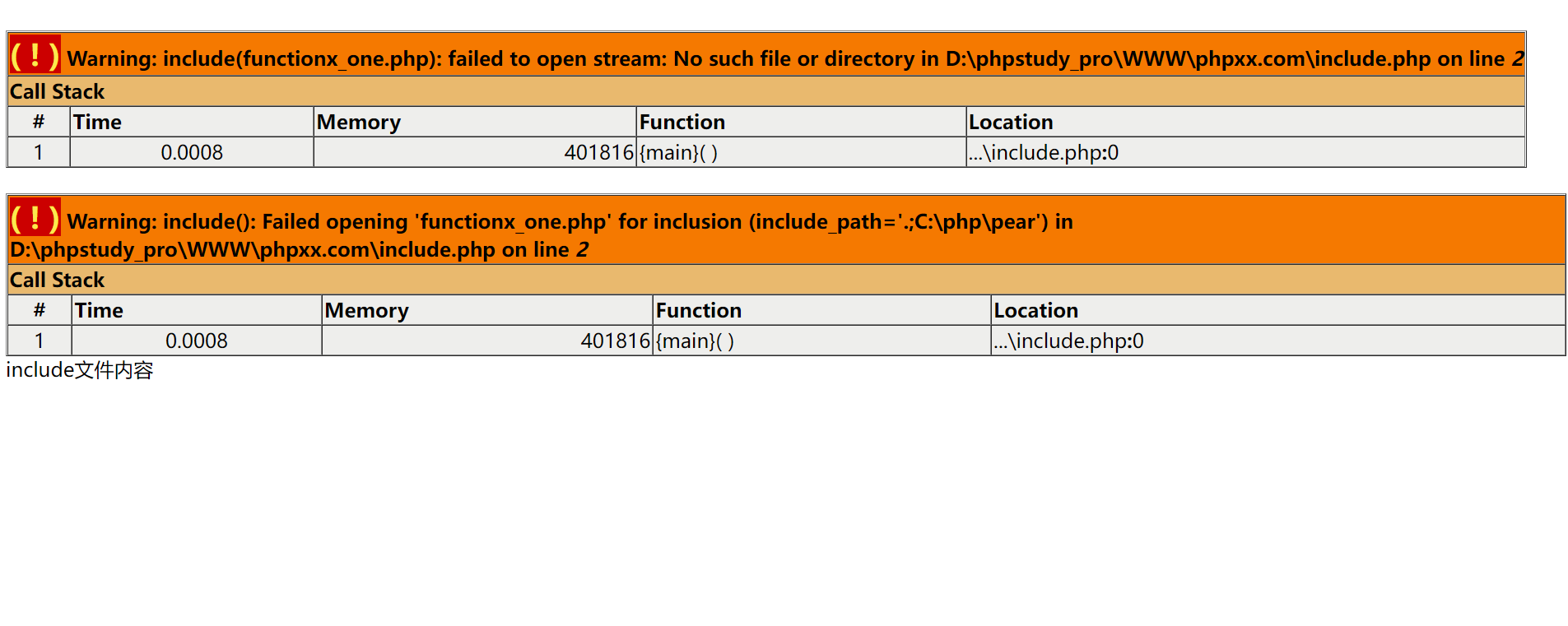 ( ! ) Warning: include(functionx_one.php): failed to open stream: No such file or directory in D:\phpstudy_pro\WWW\phpxx.com\include.php on line 2

Call Stack

| # | Time | Memory | Function | Location |
|---|---|---|---|---|
| 1 | 0.0008 | 401816 | {main}( ) | ...\include.php:0 |

( ! ) Warning: include(): Failed opening 'functionx_one.php' for inclusion (include_path='.;C:\php\pear') in D:\phpstudy_pro\WWW\phpxx.com\include.php on line 2

Call Stack

| # | Time | Memory | Function | Location |
|---|---|---|---|---|
| 1 | 0.0008 | 401816 | {main}( ) | ...\include.php:0 |

include文件内容